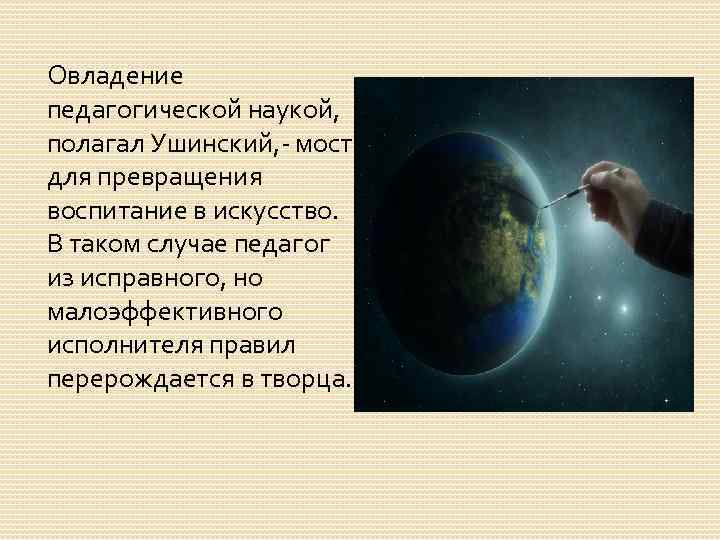 Овладение педагогической наукой, полагал Ушинский, - мост для превращения воспитание в искусство. В таком случае педагог из исправного, но малоэффективного исполнителя правил перерождается в творца.